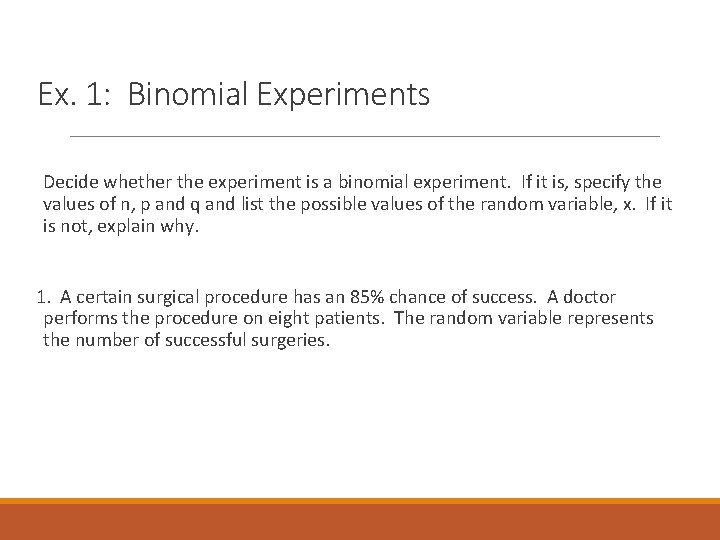 Ex. 1: Binomial Experiments

Decide whether the experiment is a binomial experiment. If it is, specify the values of n, p and q and list the possible values of the random variable, x. If it is not, explain why.

1. A certain surgical procedure has an 85% chance of success. A doctor performs the procedure on eight patients. The random variable represents the number of successful surgeries.